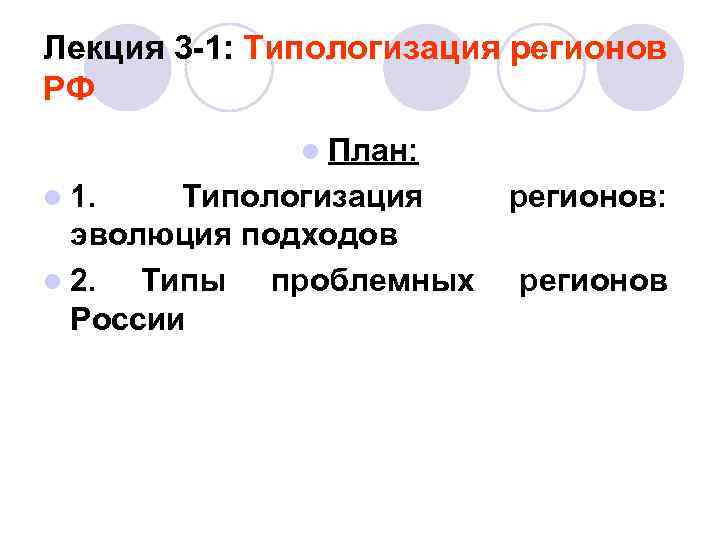 Лекция 3-1: Типологизация регионов РФ

План:

1. Типологизация регионов: эволюция подходов

2. Типы проблемных регионов России